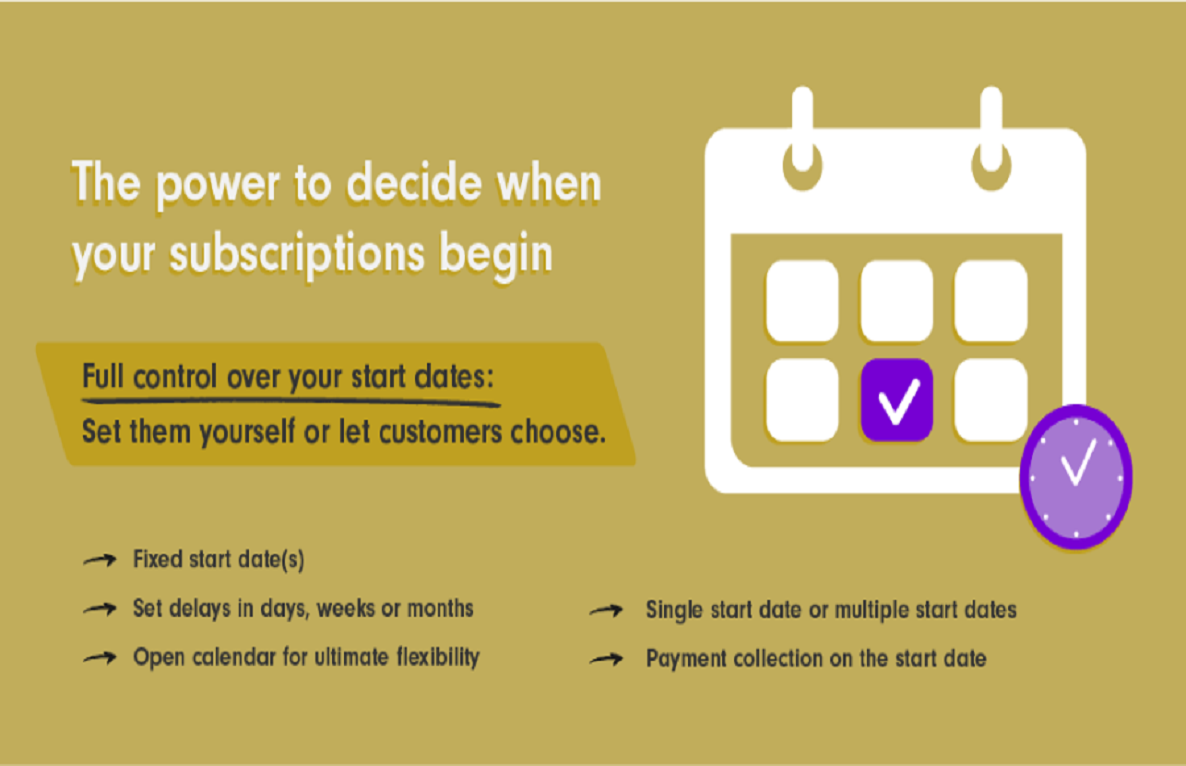 The power to decide when your subscriptions begin

Full control over your start dates:
Set them yourself or let customers choose.

Fixed start date(s)

Set delays in days, weeks or months

Open calendar for ultimate flexibility

Single start date or multiple start dates

Payment collection on the start date